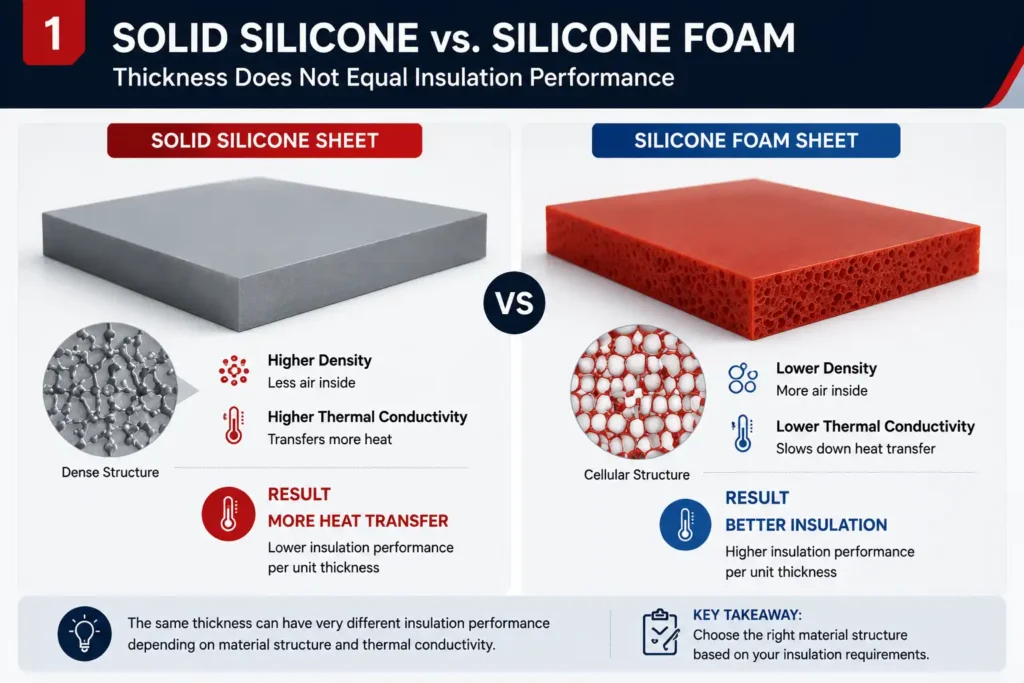 1

SOLID SILICONE vs. SILICONE FOAM

Thickness Does Not Equal Insulation Performance

SOLID SILICONE SHEET

Dense Structure

Higher Density
Less air inside

Higher Thermal Conductivity
Transfers more heat

RESULT
MORE HEAT TRANSFER
Lower insulation performance per unit thickness

VS

SILICONE FOAM SHEET

Cellular Structure

Lower Density
More air inside

Lower Thermal Conductivity
Slows down heat transfer

RESULT
BETTER INSULATION
Higher insulation performance per unit thickness

The same thickness can have very different insulation performance depending on material structure and thermal conductivity.

KEY TAKEAWAY:
Choose the right material structure based on your insulation requirements.